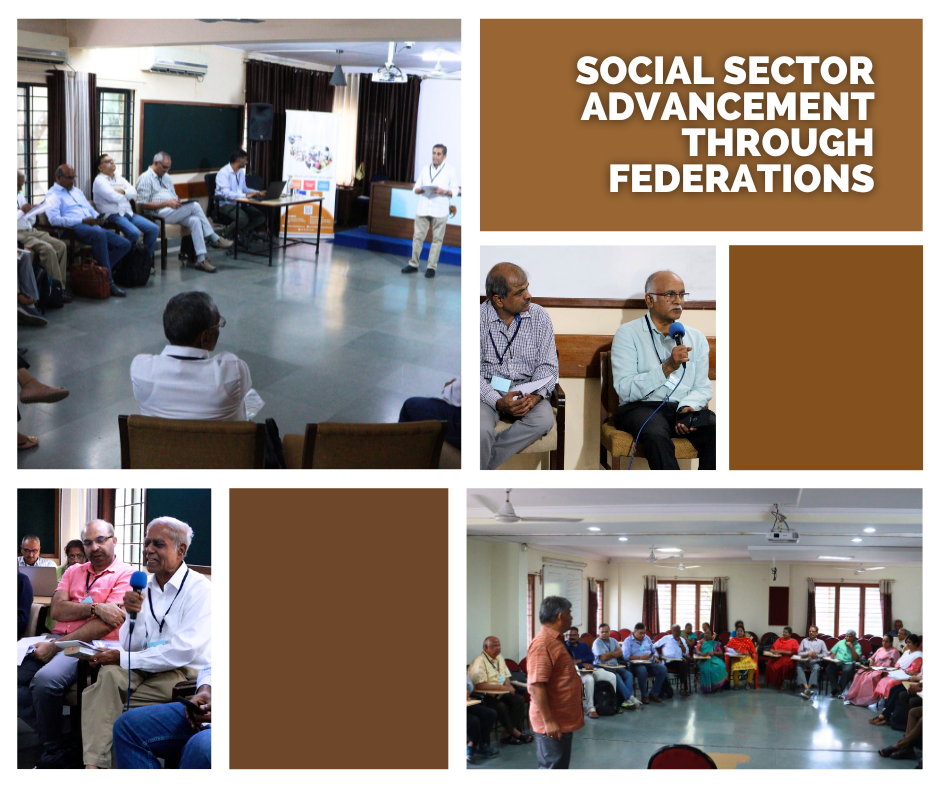 SOCIAL SECTOR ADVANCEMENT THROUGH FEDERATIONS